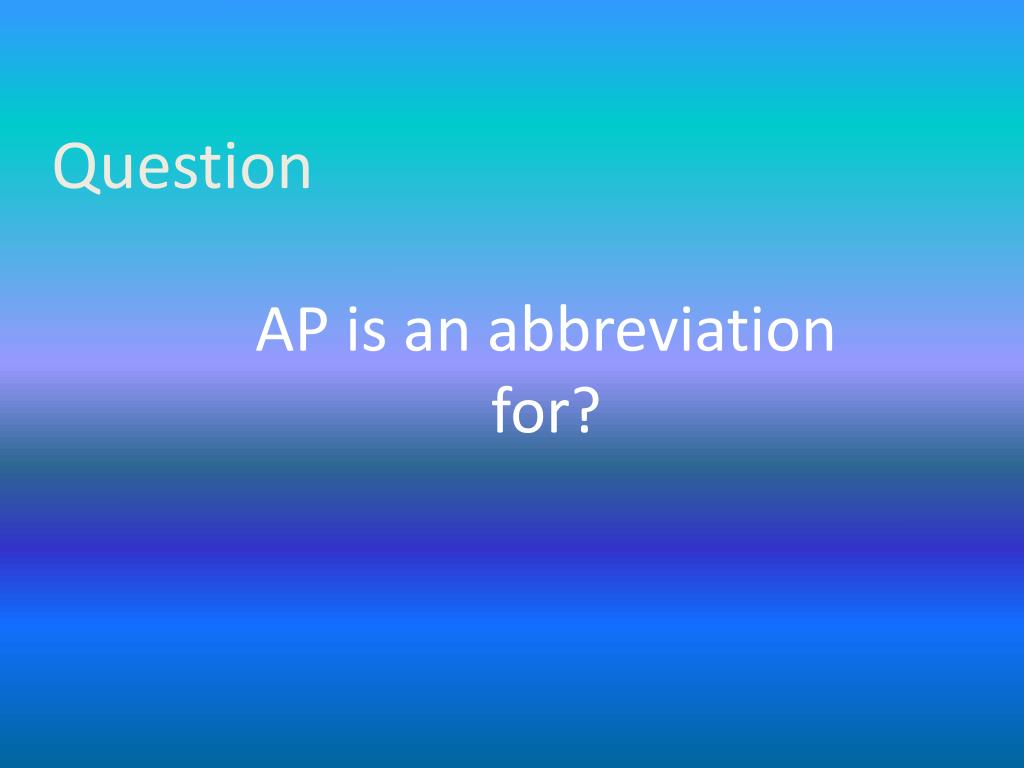 Question

AP is an abbreviation for?